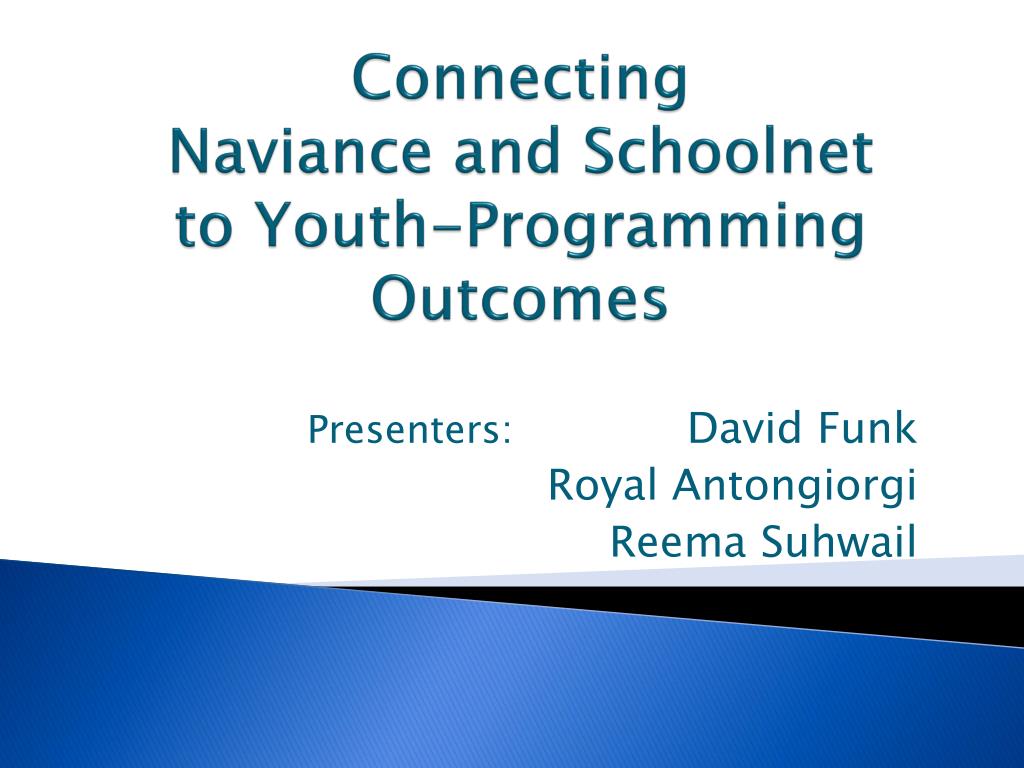 Connecting
Naviance and Schoolnet
to Youth-Programming
Outcomes

Presenters: David Funk
Royal Antongiorgi
Reema Suhwail